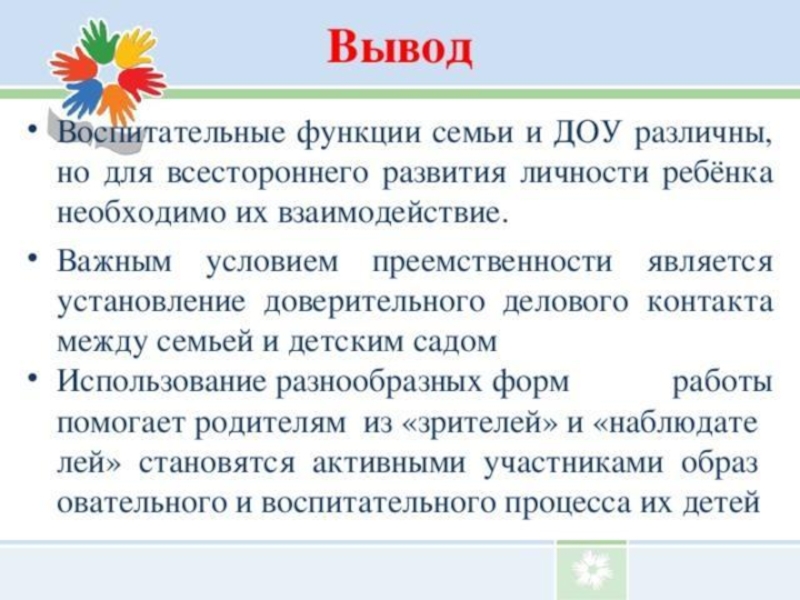 Вывод

• Воспитательные функции семьи и ДОУ различны, но для всестороннего развития личности ребёнка необходимо их взаимодействие.

• Важным условием преемственности является установление доверительного делового контакта между семьей и детским садом

• Использование разнообразных форм работы помогает родителям из «зрителей» и «наблюдате лей» становятся активными участниками образ овательного и воспитательного процесса их детей